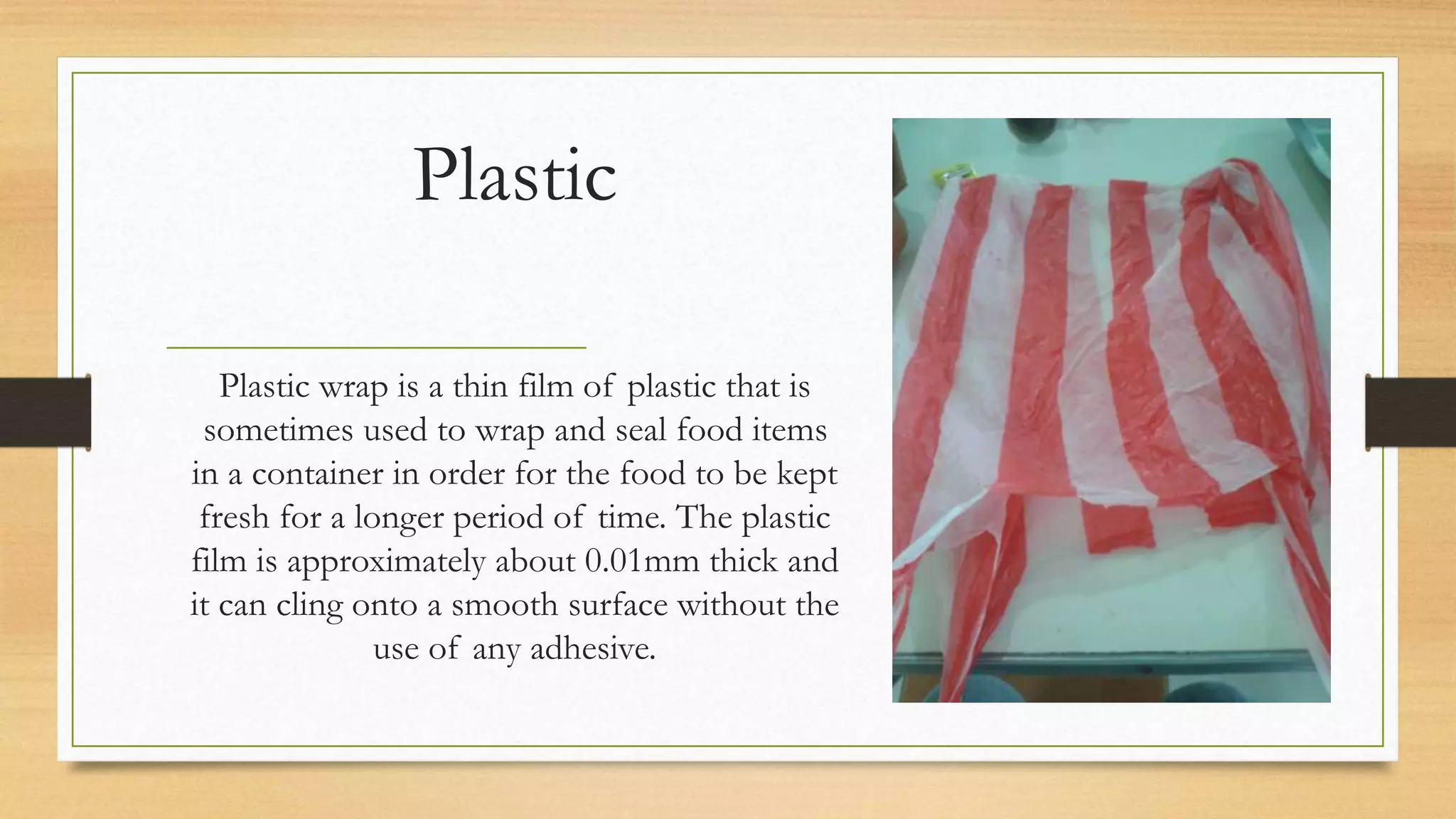 Plastic

Plastic wrap is a thin film of plastic that is sometimes used to wrap and seal food items in a container in order for the food to be kept fresh for a longer period of time. The plastic film is approximately about 0.01mm thick and it can cling onto a smooth surface without the use of any adhesive.